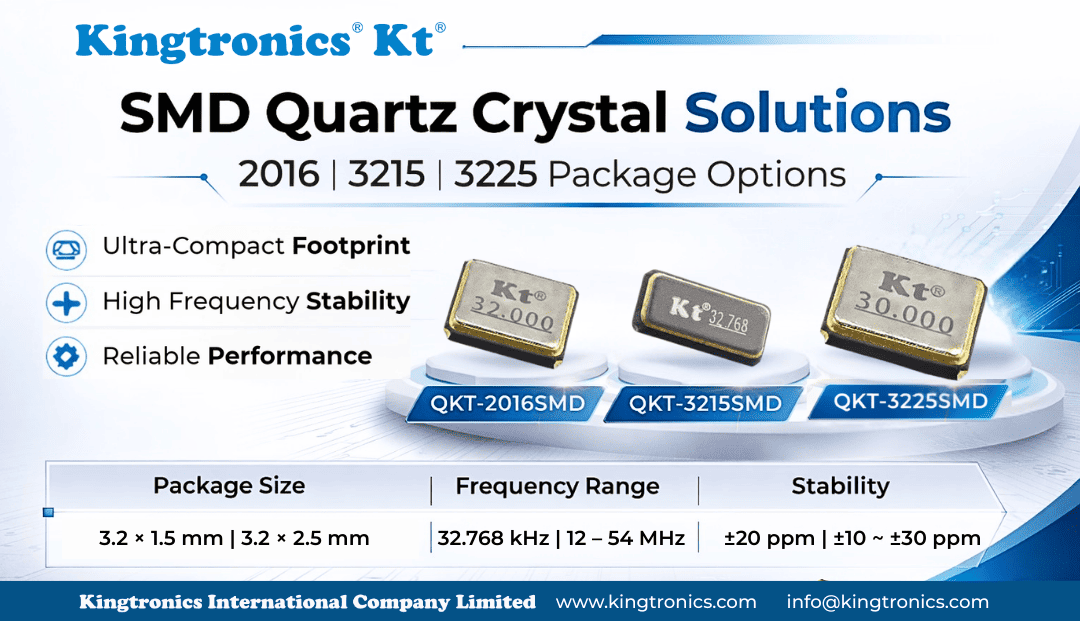 Kingtronics® Kt®

SMD Quartz Crystal Solutions

2016 | 3215 | 3225 Package Options

Ultra-Compact Footprint

High Frequency Stability

Reliable Performance

Kt® 32.000

Kt® 32.768

Kt® 30.000

QKT-2016SMD

QKT-3215SMD

QKT-3225SMD

| Package Size | Frequency Range | Stability |
|---|---|---|
| 3.2 × 1.5 mm \| 3.2 × 2.5 mm | 32.768 kHz \| 12 – 54 MHz | ±20 ppm \| ±10 ~ ±30 ppm |

Kingtronics International Company Limited www.kingtronics.com info@kingtronics.com